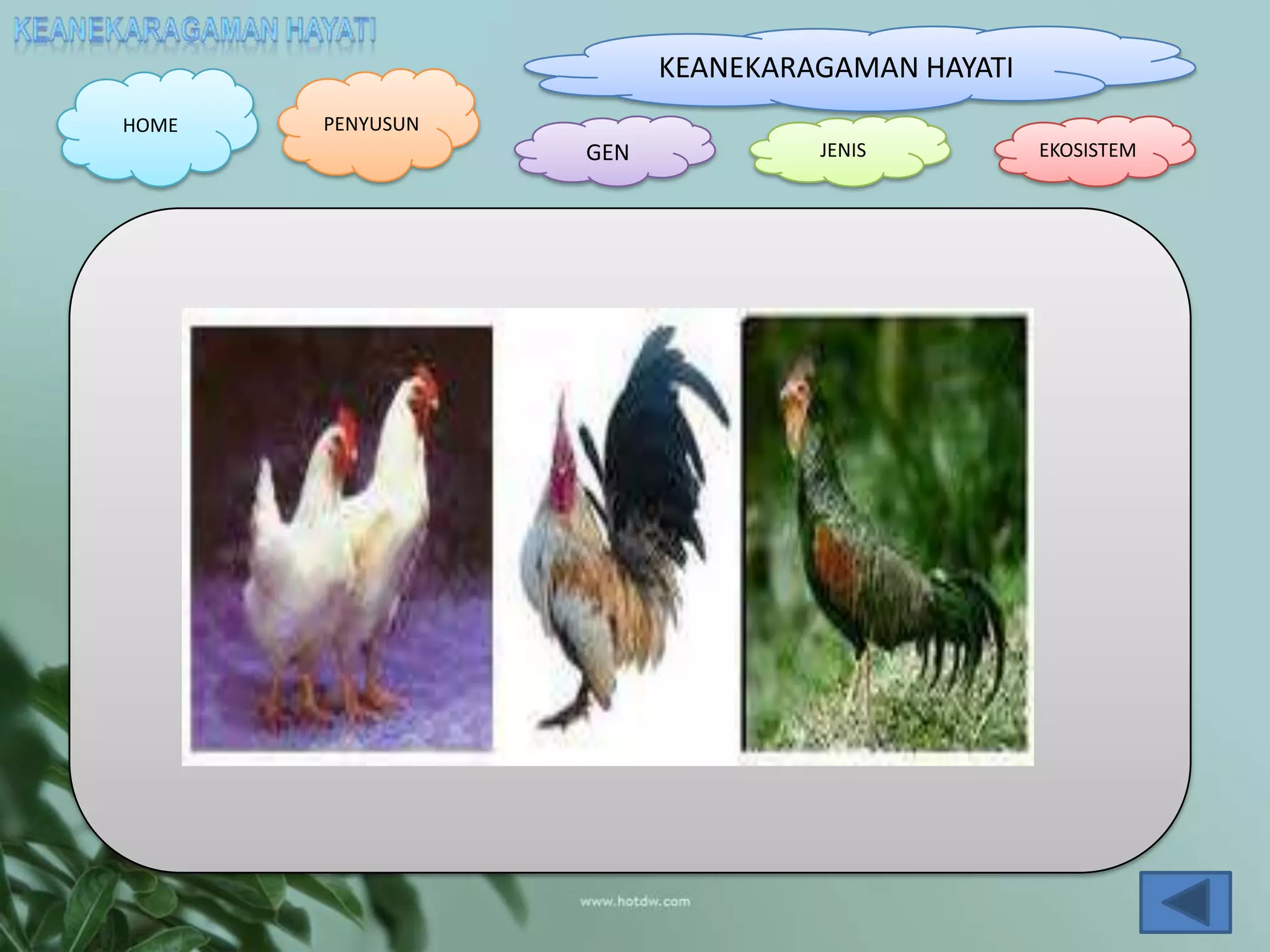 KEANEKARAGAMAN HAYATI

KEANEKARAGAMAN HAYATI

HOME

PENYUSUN

GEN

JENIS

EKOSISTEM

www.hotdw.com